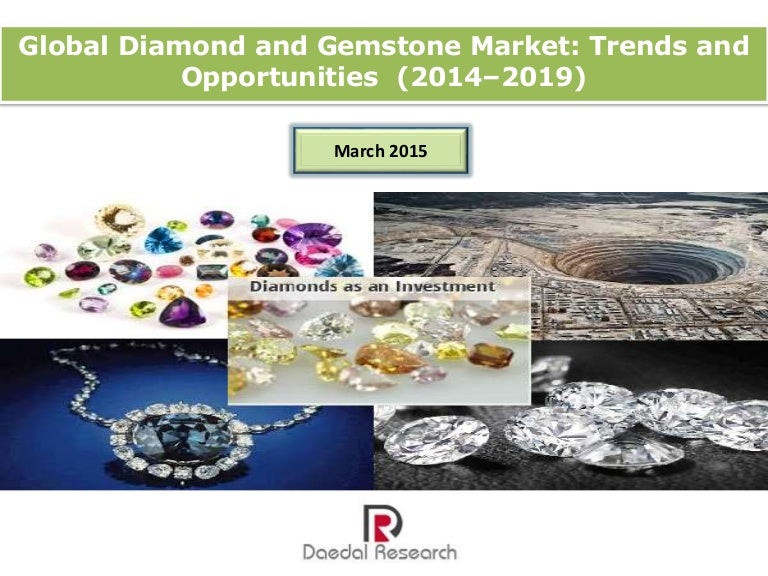 Global Diamond and Gemstone Market: Trends and Opportunities (2014–2019)

March 2015

Diamonds as an Investment

Daedal Research